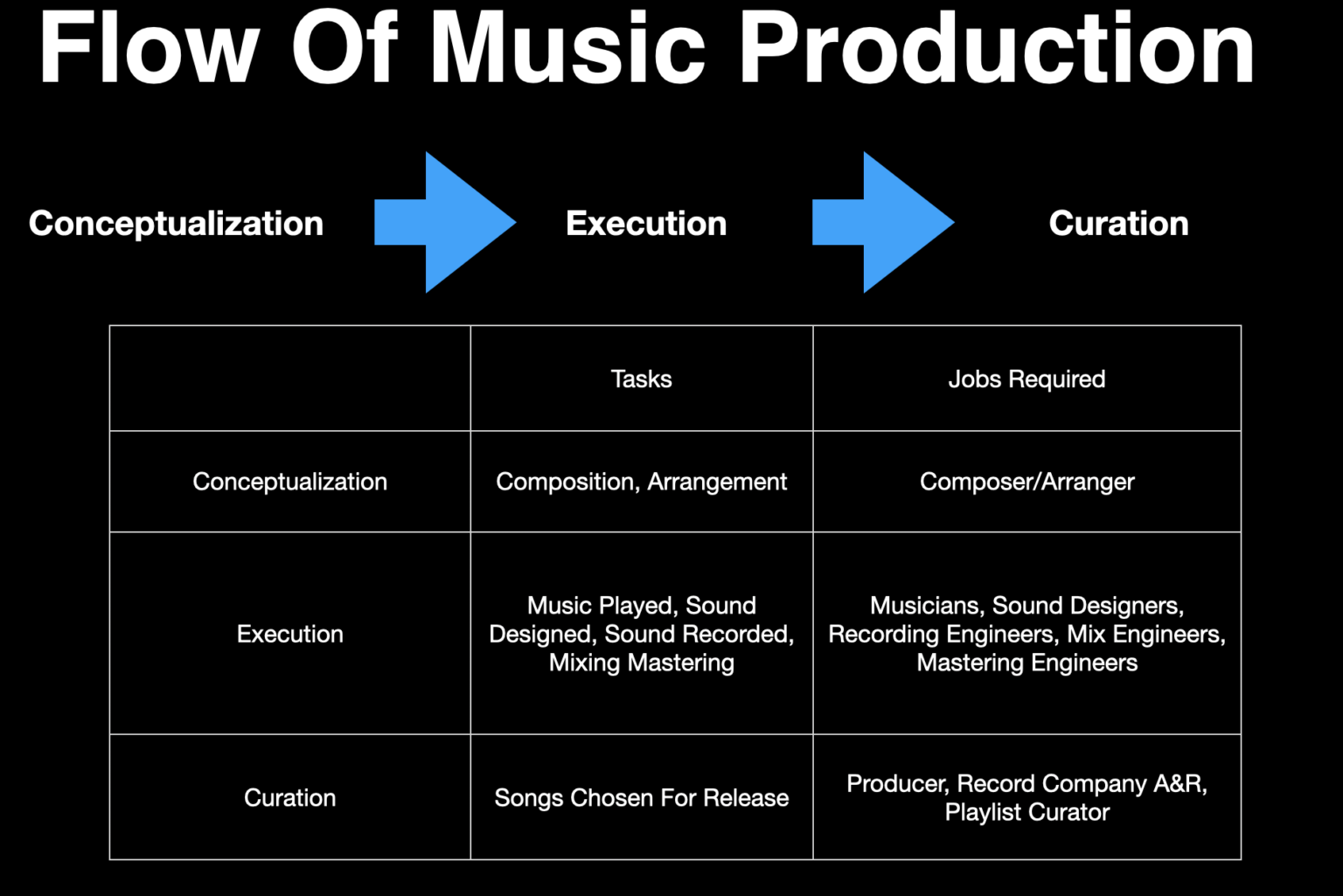 Flow Of Music Production

Conceptualization

Execution

Curation

| | Tasks | Jobs Required |
|---|---|---|
| Conceptualization | Composition, Arrangement | Composer/Arranger |
| Execution | Music Played, Sound Designed, Sound Recorded, Mixing Mastering | Musicians, Sound Designers, Recording Engineers, Mix Engineers, Mastering Engineers |
| Curation | Songs Chosen For Release | Producer, Record Company A&R, Playlist Curator |